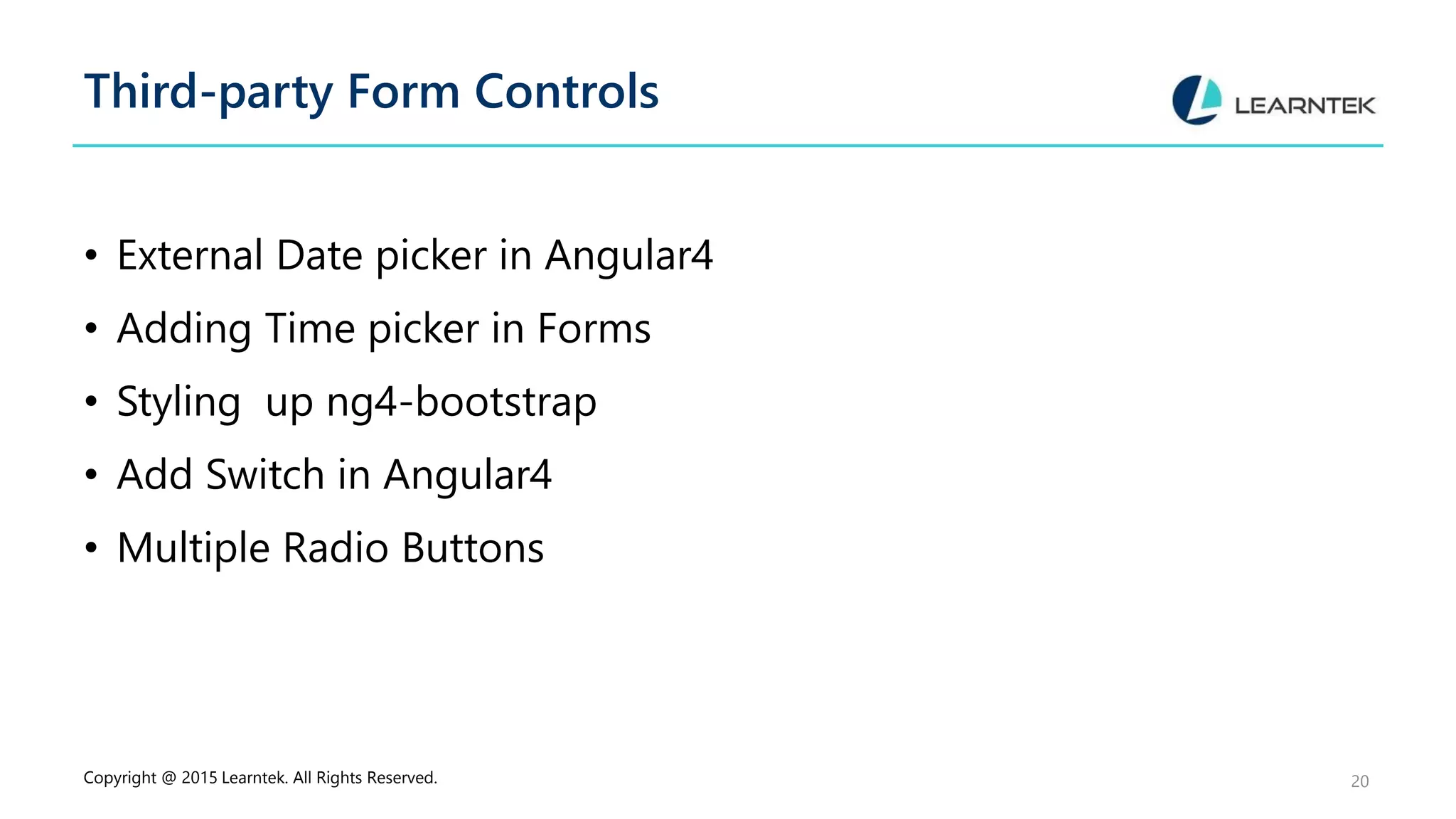 Third-party Form Controls

LEARNTEK

• External Date picker in Angular4
• Adding Time picker in Forms
• Styling  up ng4-bootstrap
• Add Switch in Angular4
• Multiple Radio Buttons

Copyright @ 2015 Learntek. All Rights Reserved.

20